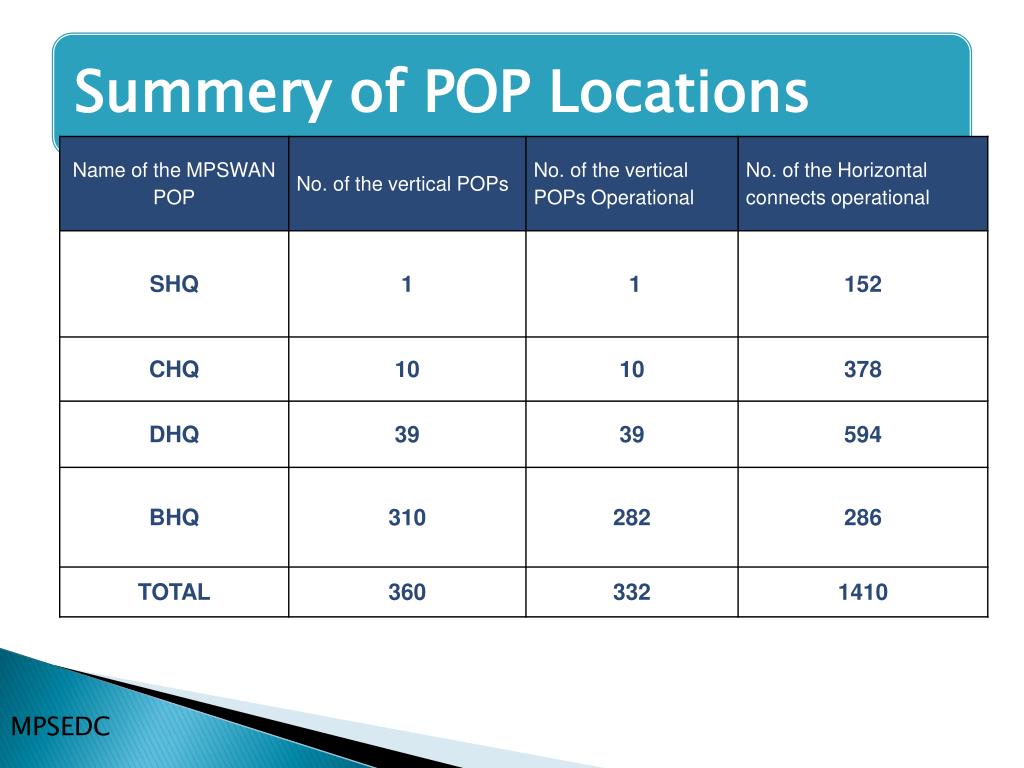 Summery of POP Locations

| Name of the MPSWAN POP | No. of the vertical POPs | No. of the vertical POPs Operational | No. of the Horizontal connects operational |
|---|---|---|---|
| SHQ | 1 | 1 | 152 |
| CHQ | 10 | 10 | 378 |
| DHQ | 39 | 39 | 594 |
| BHQ | 310 | 282 | 286 |
| TOTAL | 360 | 332 | 1410 |

MPSEDC